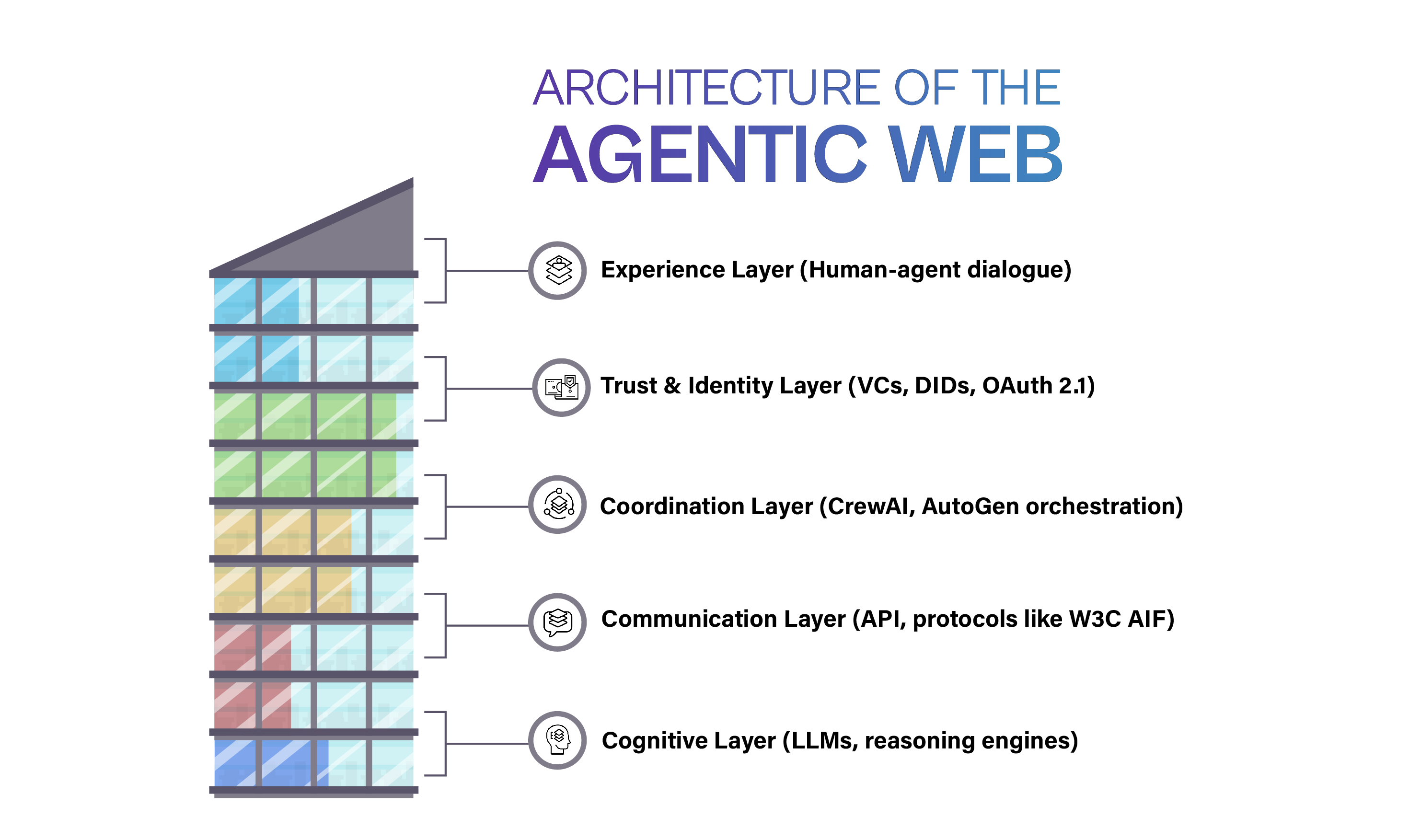 ARCHITECTURE OF THE
AGENTIC WEB

Experience Layer (Human-agent dialogue)

Trust & Identity Layer (VCs, DIDs, OAuth 2.1)

Coordination Layer (CrewAI, AutoGen orchestration)

Communication Layer (API, protocols like W3C AIF)

Cognitive Layer (LLMs, reasoning engines)